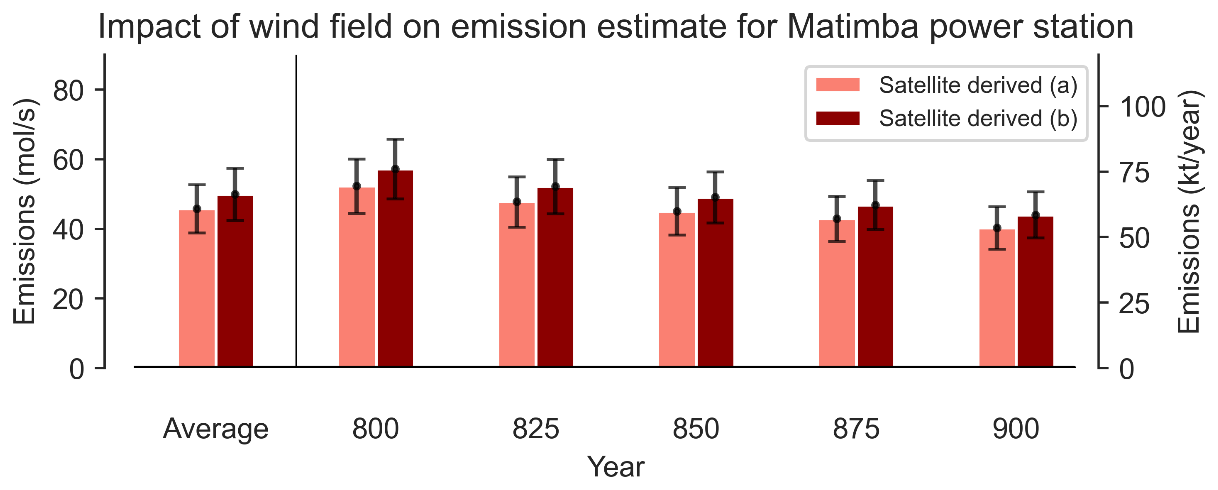 Impact of wind field on emission estimate for Matimba power station

Satellite derived (a)
Satellite derived (b)

Emissions (mol/s)
80
60
40
20
0

Emissions (kt/year)
100
75
50
25
0

Average
800
825
850
875
900
Year